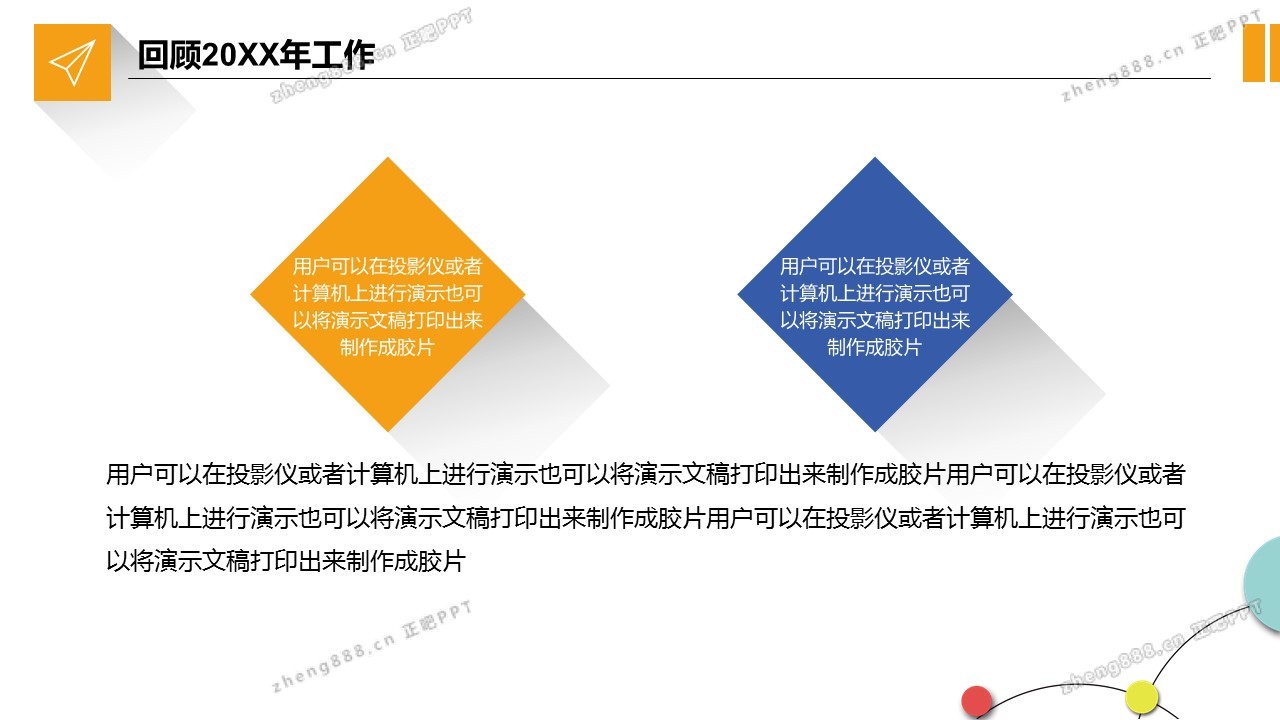 回顾20XX年工作

zheng888.cn 正吧PPT

zheng888.cn 正吧PPT

用户可以在投影仪或者计算机上进行演示也可以将演示文稿打印出来制作成胶片

用户可以在投影仪或者计算机上进行演示也可以将演示文稿打印出来制作成胶片

用户可以在投影仪或者计算机上进行演示也可以将演示文稿打印出来制作成胶片用户可以在投影仪或者计算机上进行演示也可以将演示文稿打印出来制作成胶片用户可以在投影仪或者计算机上进行演示也可以将演示文稿打印出来制作成胶片

zheng888.cn 正吧PPT

zheng888.cn 正吧PPT